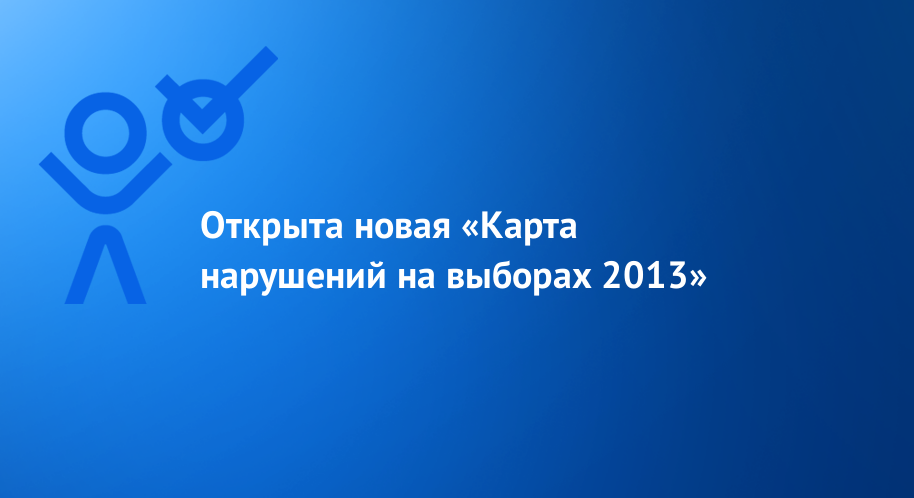 Открыта новая «Карта нарушений на выборах 2013»